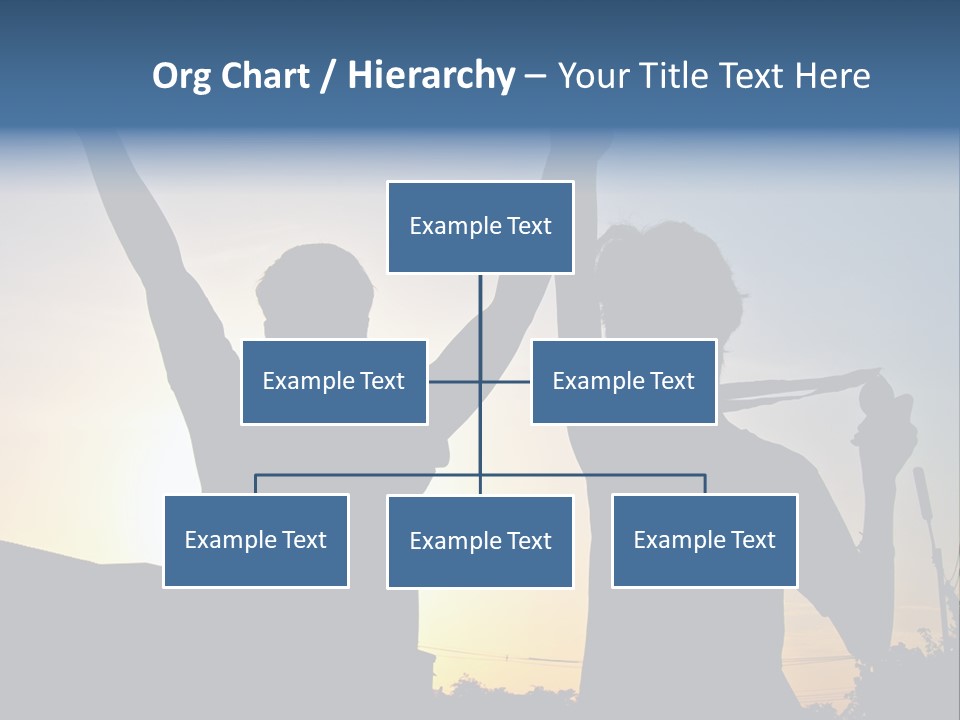 Org Chart / Hierarchy – Your Title Text Here

Example Text

Example Text

Example Text

Example Text

Example Text

Example Text